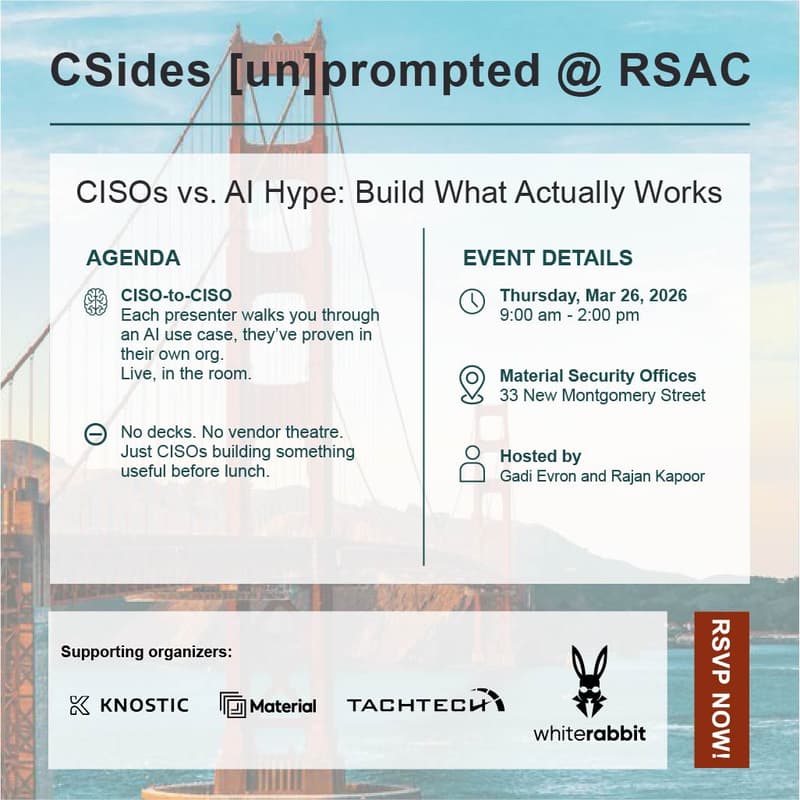 CSides [un]prompted @ RSAC

CISOs vs. AI Hype: Build What Actually Works

AGENDA

CISO-to-CISO
Each presenter walks you through an AI use case, they've proven in their own org.
Live, in the room.

No decks. No vendor theatre. Just CISOs building something useful before lunch.

EVENT DETAILS

Thursday, Mar 26, 2026
9:00 am - 2:00 pm

Material Security Offices
33 New Montgomery Street

Hosted by
Gadi Evron and Rajan Kapoor

Supporting organizers:

KNOSTIC

Material

TACHTECH

whiterabbit

RSVP NOW!